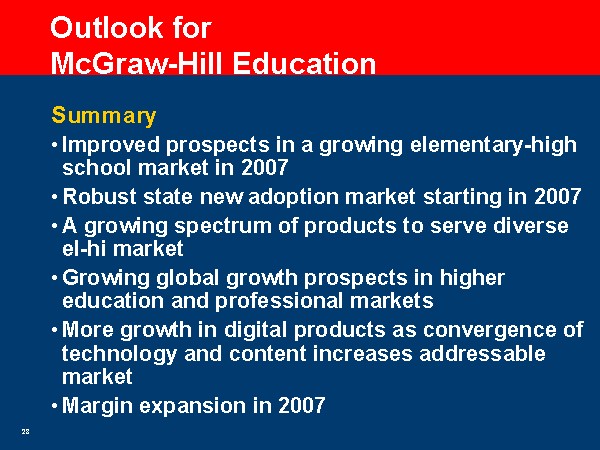 Outlook for
McGraw-Hill Education

Summary

• Improved prospects in a growing elementary-high school market in 2007

• Robust state new adoption market starting in 2007

• A growing spectrum of products to serve diverse el-hi market

• Growing global growth prospects in higher education and professional markets

• More growth in digital products as convergence of technology and content increases addressable market

• Margin expansion in 2007

28